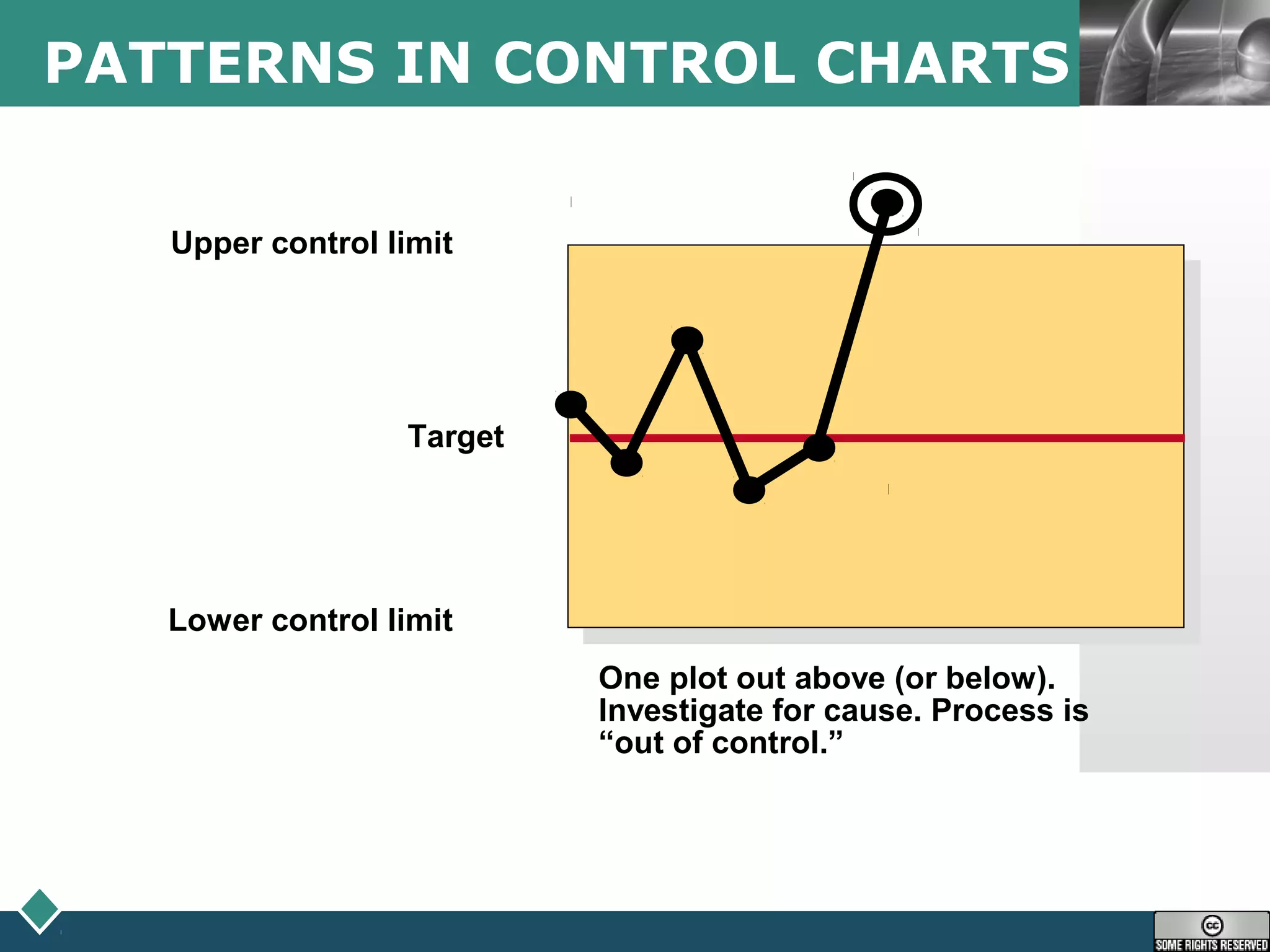 PATTERNS IN CONTROL CHARTS

Upper control limit

Target

Lower control limit

One plot out above (or below). Investigate for cause. Process is “out of control.”

cc
SOME RIGHTS RESERVED